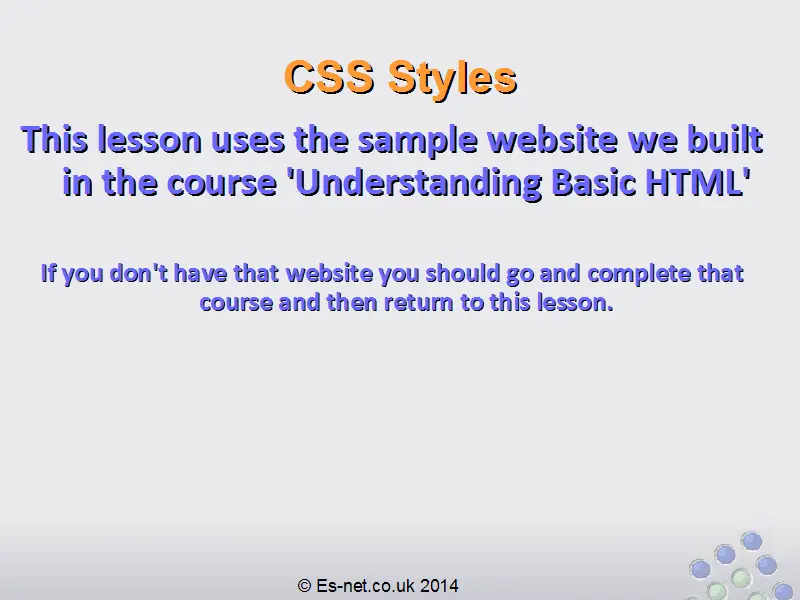 CSS Styles

This lesson uses the sample website we built in the course 'Understanding Basic HTML'

If you don't have that website you should go and complete that course and then return to this lesson.

© Es-net.co.uk 2014